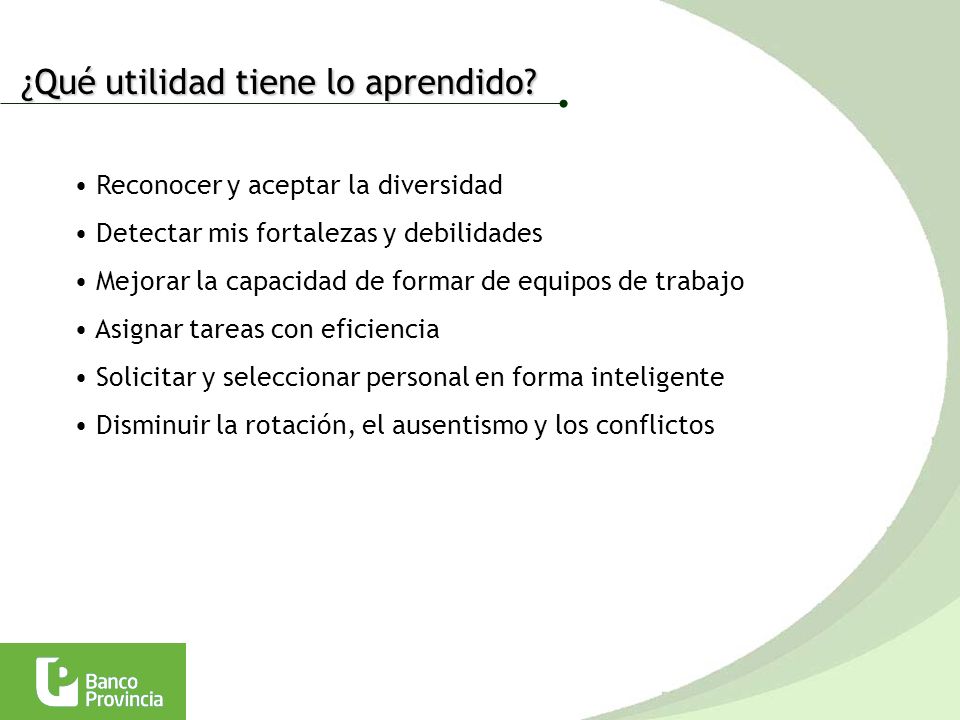 ¿Qué utilidad tiene lo aprendido?

• Reconocer y aceptar la diversidad
• Detectar mis fortalezas y debilidades
• Mejorar la capacidad de formar de equipos de trabajo
• Asignar tareas con eficiencia
• Solicitar y seleccionar personal en forma inteligente
• Disminuir la rotación, el ausentismo y los conflictos

Banco Provincia